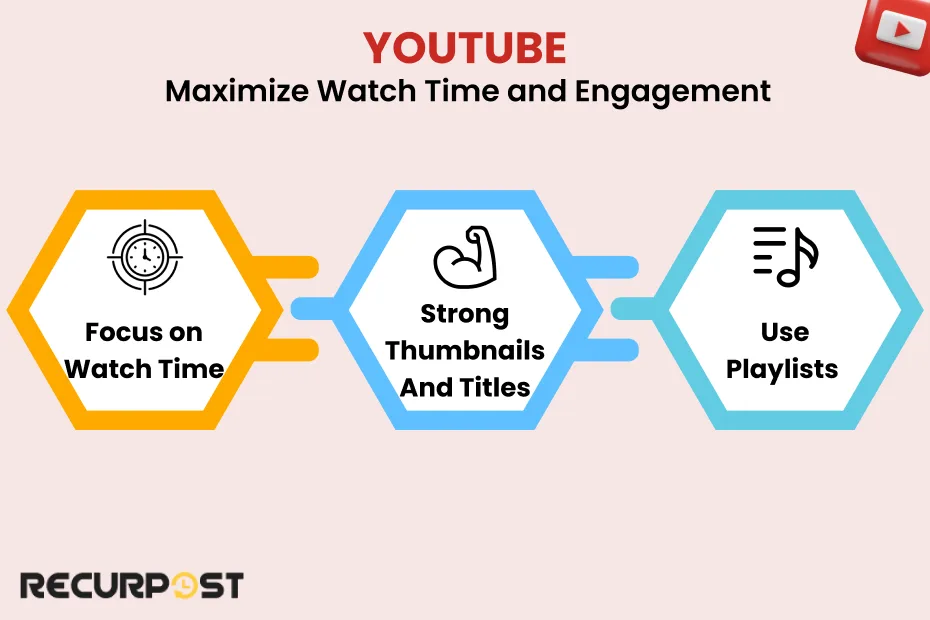 YOUTUBE
Maximize Watch Time and Engagement

Focus on Watch Time

Strong Thumbnails And Titles

Use Playlists

RECURPOST